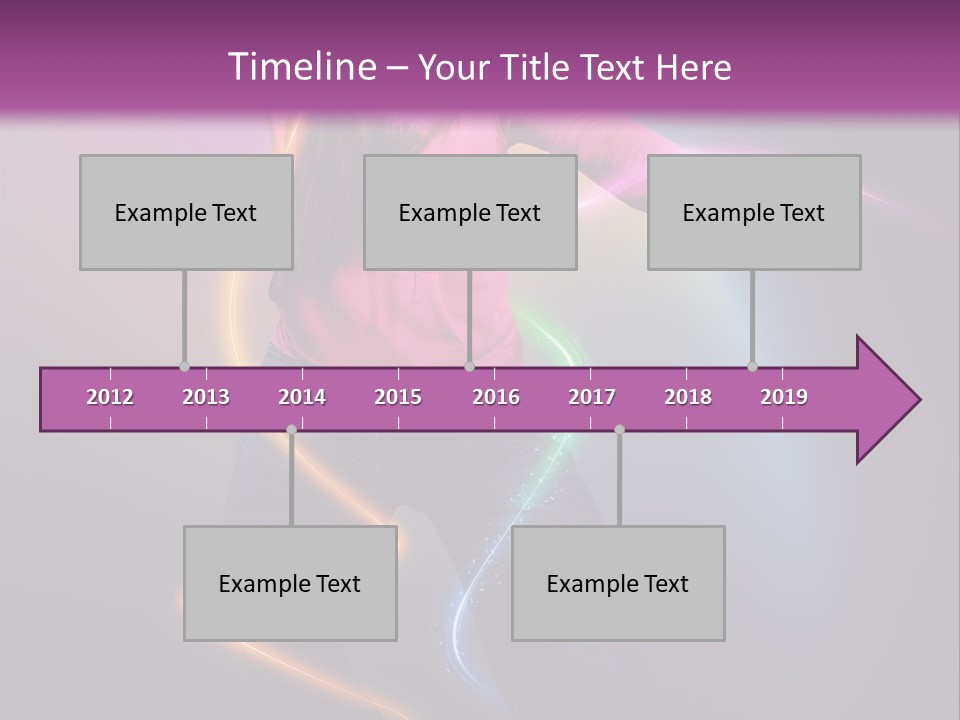 Timeline – Your Title Text Here

Example Text

Example Text

Example Text

2012 2013 2014 2015 2016 2017 2018 2019

Example Text

Example Text